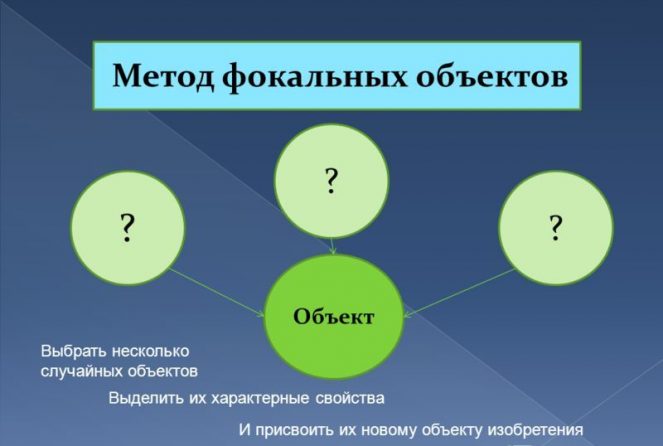 Метод фокальных объектов

?

?

?

Объект

Выбрать несколько случайных объектов

Выделить их характерные свойства

И присвоить их новому объекту изобретения